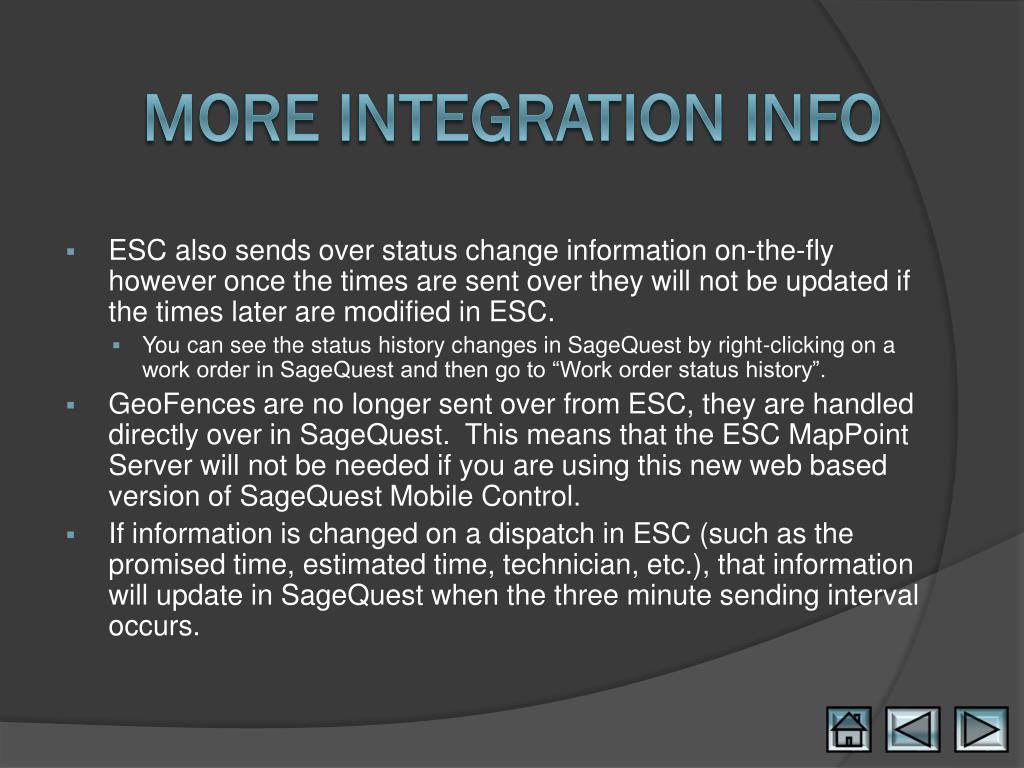 MORE INTEGRATION INFO

▪ ESC also sends over status change information on-the-fly however once the times are sent over they will not be updated if the times later are modified in ESC.

▪ You can see the status history changes in SageQuest by right-clicking on a work order in SageQuest and then go to “Work order status history”.

▪ GeoFences are no longer sent over from ESC, they are handled directly over in SageQuest.  This means that the ESC MapPoint Server will not be needed if you are using this new web based version of SageQuest Mobile Control.

▪ If information is changed on a dispatch in ESC (such as the promised time, estimated time, technician, etc.), that information will update in SageQuest when the three minute sending interval occurs.